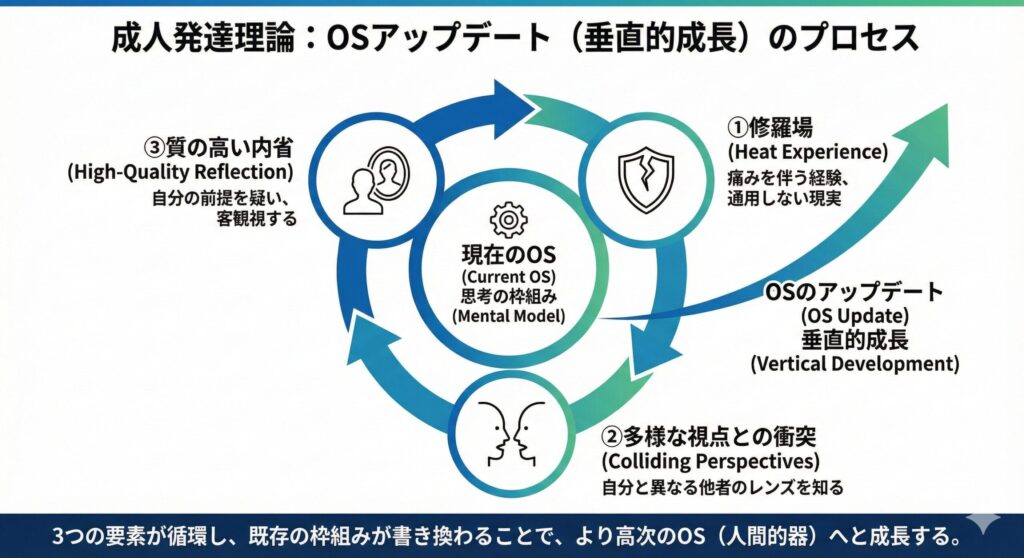 成人発達理論：OSアップデート（垂直的成長）のプロセス

③質の高い内省
(High-Quality Reflection)
自分の前提を疑い、客観視する

①修羅場
(Heat Experience)
痛みを伴う経験、通用しない現実

現在のOS
(Current OS)
思考の枠組み
(Mental Model)

OSのアップデート
(OS Update)
垂直的成長
(Vertical Development)

②多様な視点との衝突
(Colliding Perspectives)
自分と異なる他者のレンズを知る

3つの要素が循環し、既存の枠組みが書き換わることで、より高次のOS（人間的器）へと成長する。